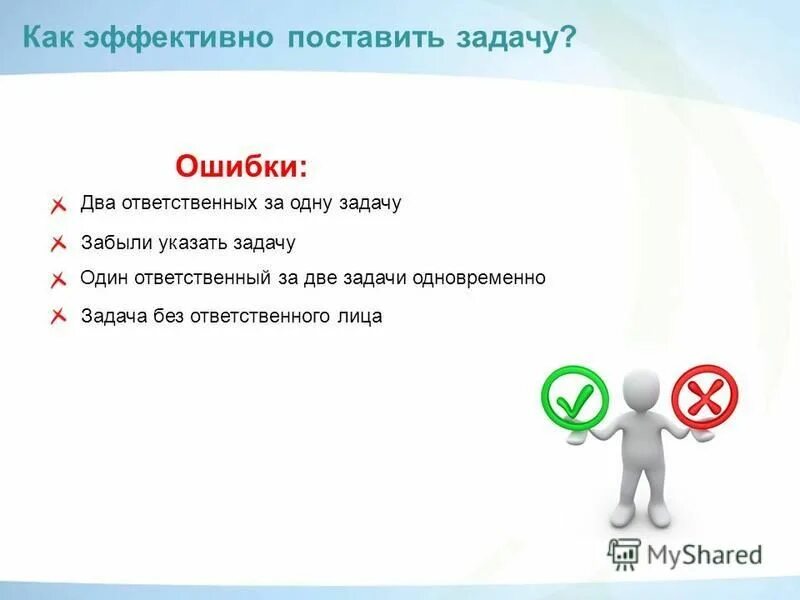 Как эффективно поставить задачу?

Ошибки:

Два ответственных за одну задачу

Забыли указать задачу

Один ответственный за две задачи одновременно

Задача без ответственного лица

MyShared